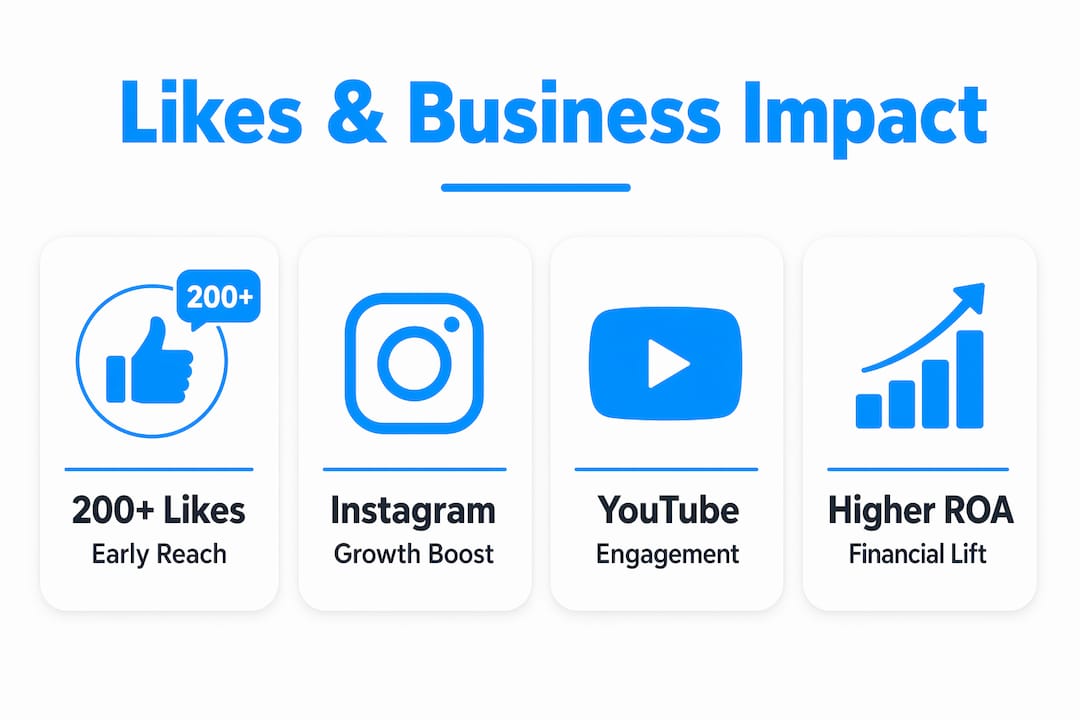 Likes & Business Impact

200+

200+ Likes
Early Reach

Instagram
Growth Boost

YouTube
Engagement

Higher ROA
Financial Lift